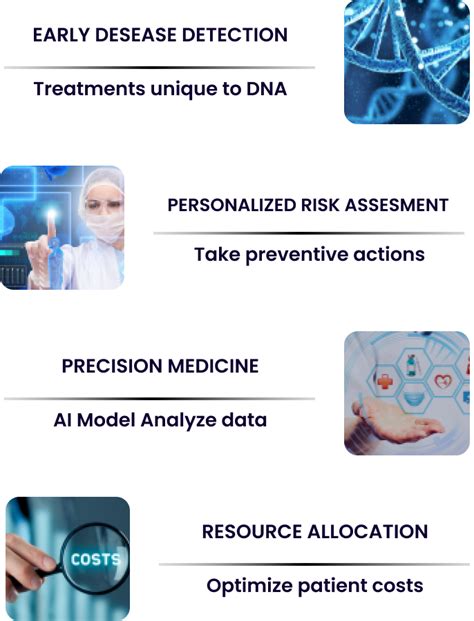 EARLY DESEASE DETECTION

Treatments unique to DNA

PERSONALIZED RISK ASSESMENT

Take preventive actions

PRECISION MEDICINE

AI Model Analyze data

COSTS

RESOURCE ALLOCATION

Optimize patient costs